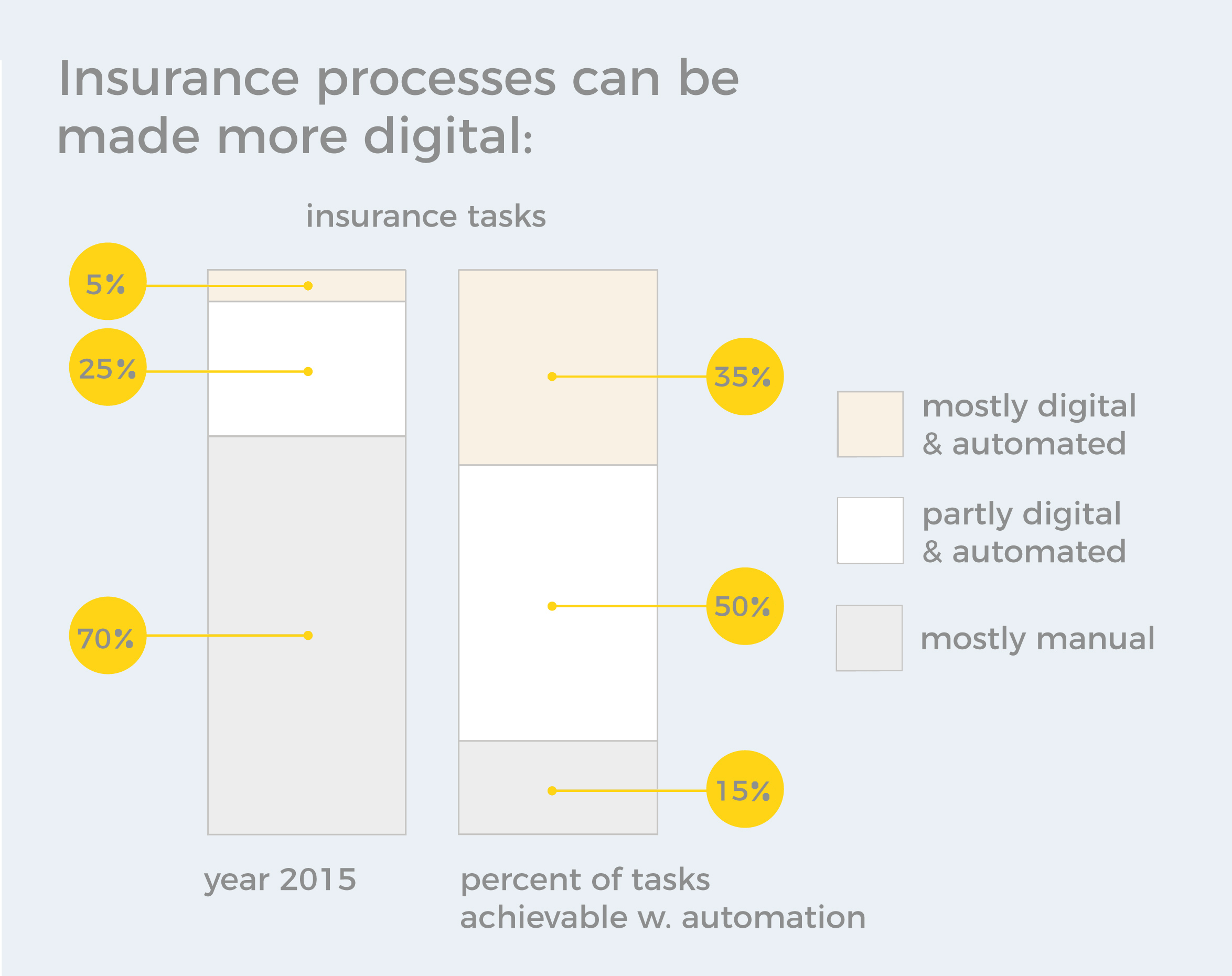 Insurance processes can be made more digital:

insurance tasks

5%

25%

70%

35%

50%

15%

mostly digital & automated

partly digital & automated

mostly manual

year 2015

percent of tasks achievable w. automation